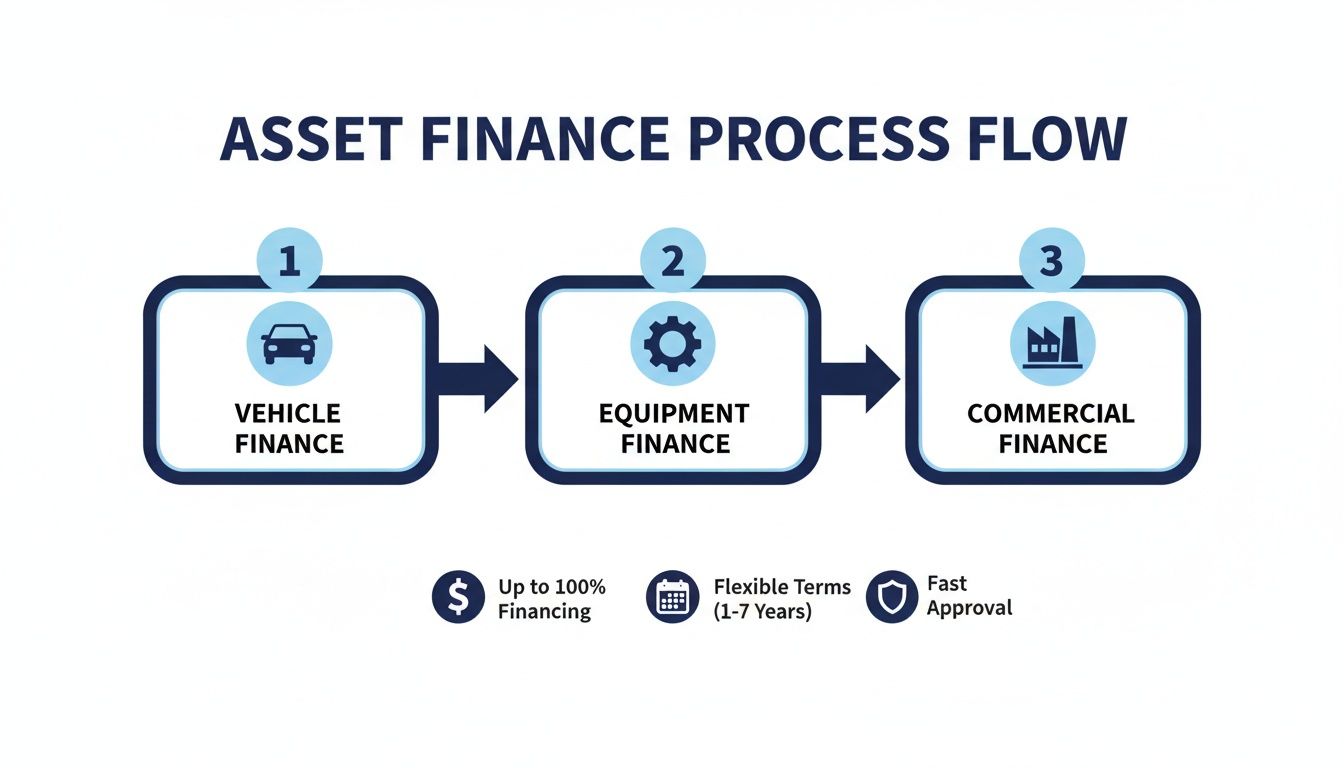 ASSET FINANCE PROCESS FLOW

1
VEHICLE FINANCE

2
EQUIPMENT FINANCE

3
COMMERCIAL FINANCE

$
Up to 100% Financing

Flexible Terms (1-7 Years)

Fast Approval